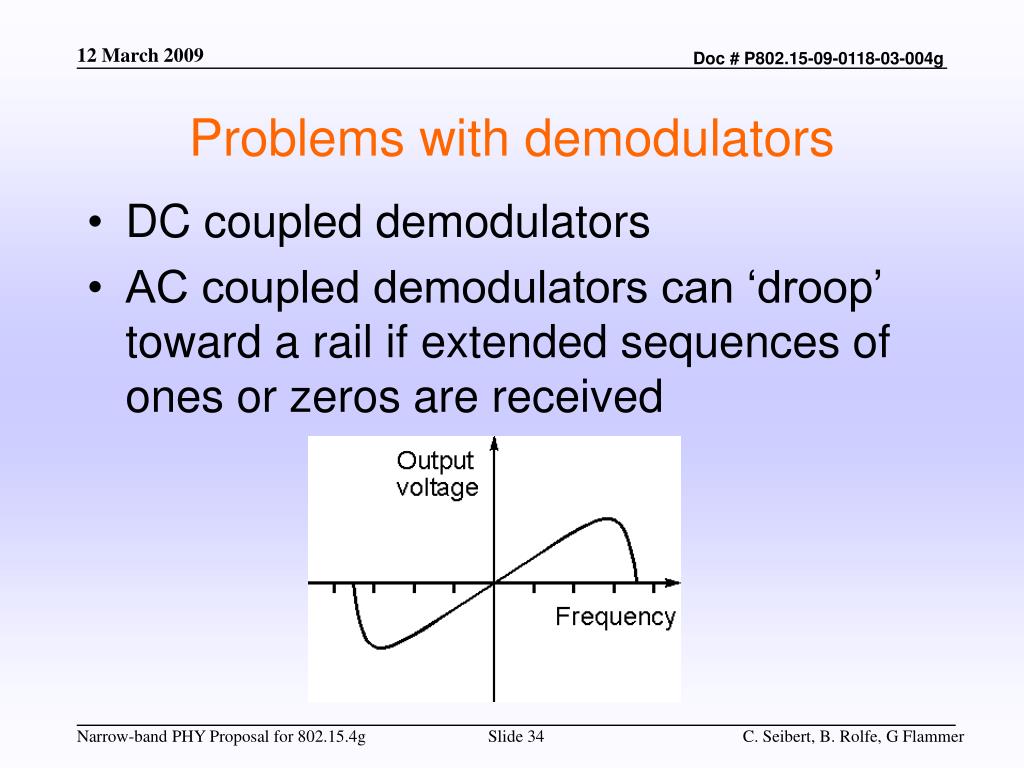 12 March 2009

Doc # P802.15-09-0118-03-004g

Problems with demodulators

• DC coupled demodulators
• AC coupled demodulators can ‘droop’ toward a rail if extended sequences of ones or zeros are received

Output voltage

Frequency

Narrow-band PHY Proposal for 802.15.4g

Slide 34

C. Seibert, B. Rolfe, G Flammer